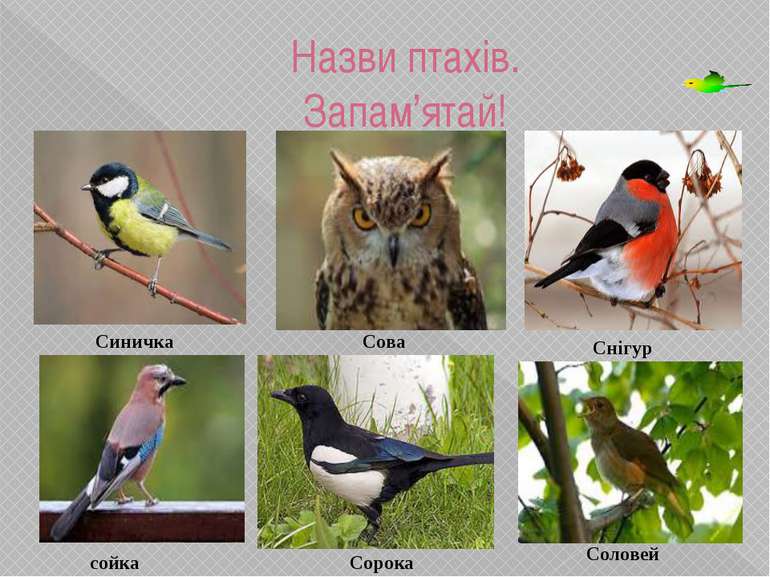 Назви птахів.
Запам’ятай!

Синичка

Сова

Снігур

сойка

Сорока

Соловей